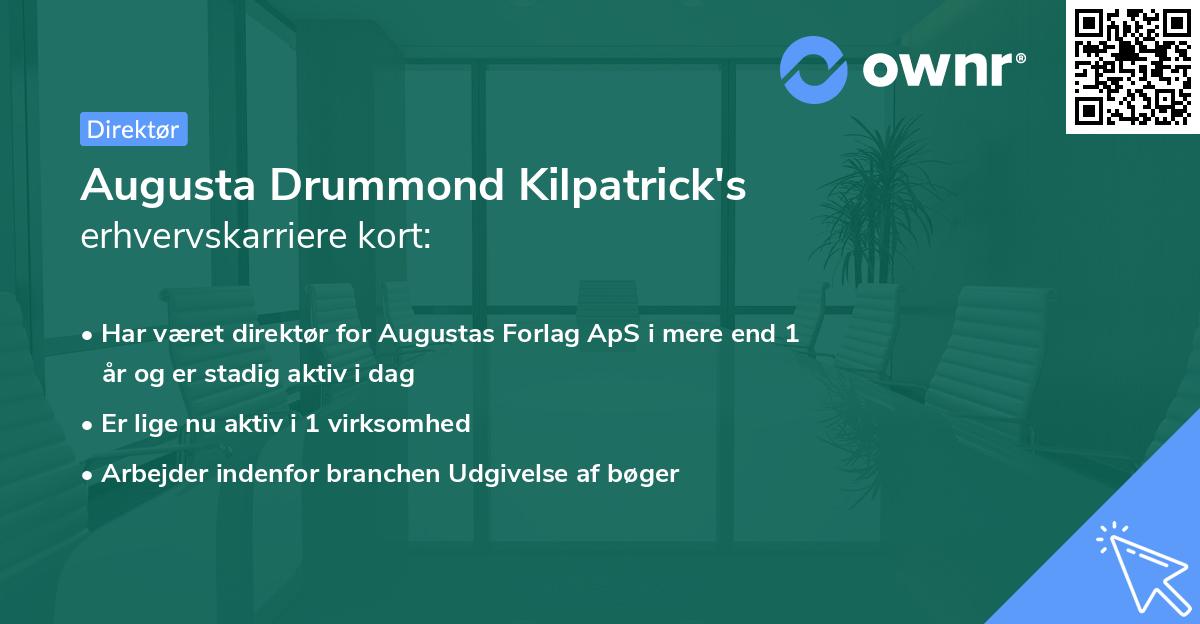 ownr®

Direktør

Augusta Drummond Kilpatrick's erhvervskarriere kort:

• Har været direktør for Augustas Forlag ApS i mere end 1 år og er stadig aktiv i dag
• Er lige nu aktiv i 1 virksomhed
• Arbejder indenfor branchen Udgivelse af bøger